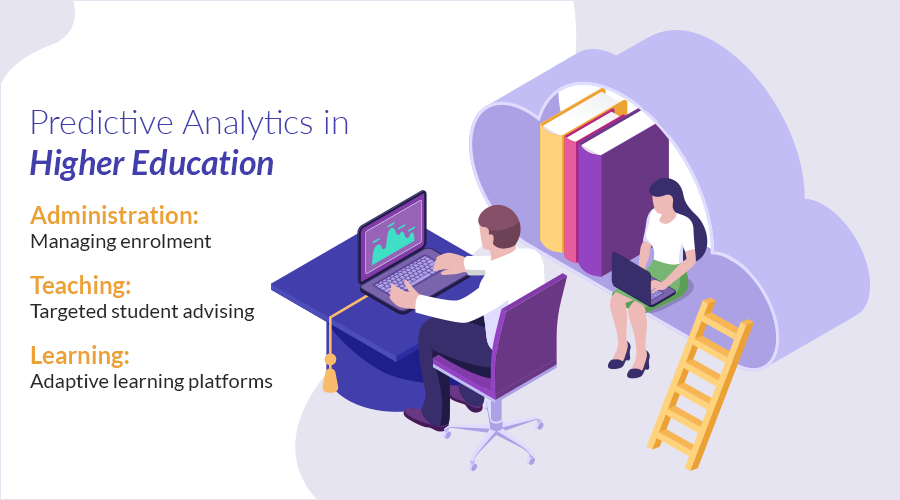 Predictive Analytics in
Higher Education

Administration:
Managing enrolment

Teaching:
Targeted student advising

Learning:
Adaptive learning platforms